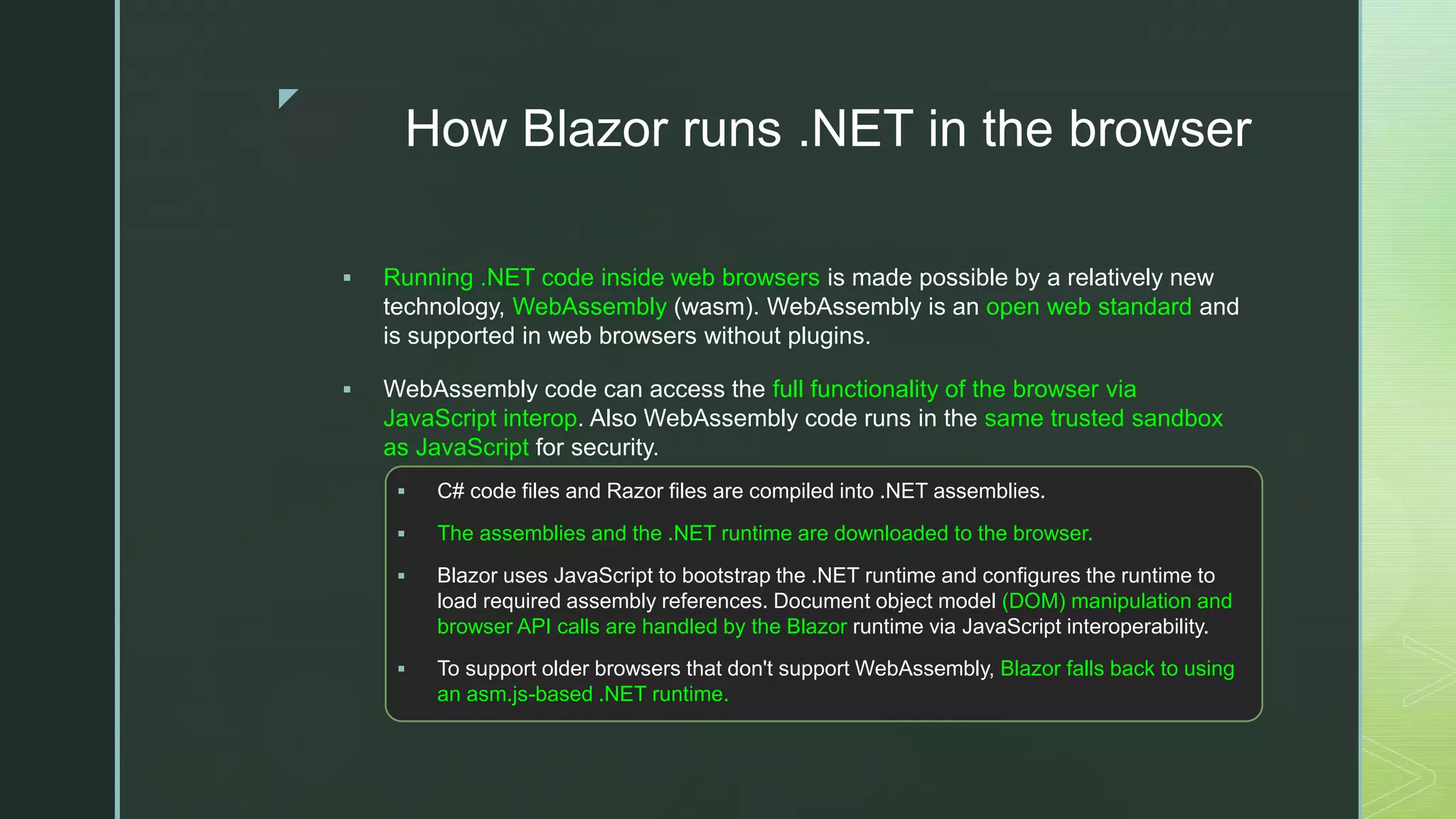 How Blazor runs .NET in the browser

▪ Running .NET code inside web browsers is made possible by a relatively new technology, WebAssembly (wasm). WebAssembly is an open web standard and is supported in web browsers without plugins.

▪ WebAssembly code can access the full functionality of the browser via JavaScript interop. Also WebAssembly code runs in the same trusted sandbox as JavaScript for security.

▪ C# code files and Razor files are compiled into .NET assemblies.

▪ The assemblies and the .NET runtime are downloaded to the browser.

▪ Blazor uses JavaScript to bootstrap the .NET runtime and configures the runtime to load required assembly references. Document object model (DOM) manipulation and browser API calls are handled by the Blazor runtime via JavaScript interoperability.

▪ To support older browsers that don't support WebAssembly, Blazor falls back to using an asm.js-based .NET runtime.